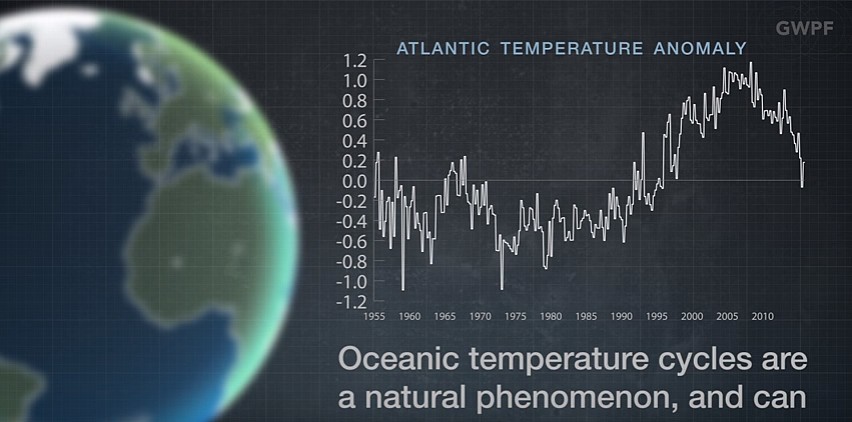 GWPF

ATLANTIC TEMPERATURE ANOMALY

1.2
1.0
0.8
0.6
0.4
0.2
0.0
-0.2
-0.4
-0.6
-0.8
-1.0
-1.2

1955 1960 1965 1970 1975 1980 1985 1990 1995 2000 2005 2010

Oceanic temperature cycles are a natural phenomenon, and can